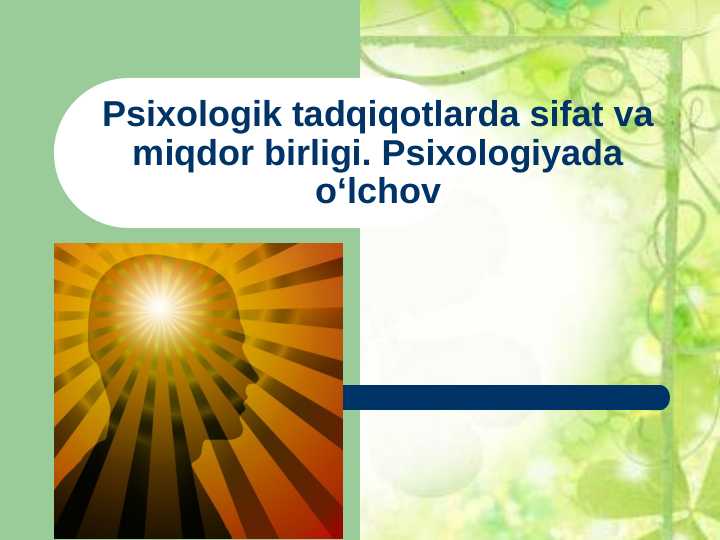 Psixologik tadqiqotlarda sifat va miqdor birligi. Psixologiyada o‘lchov